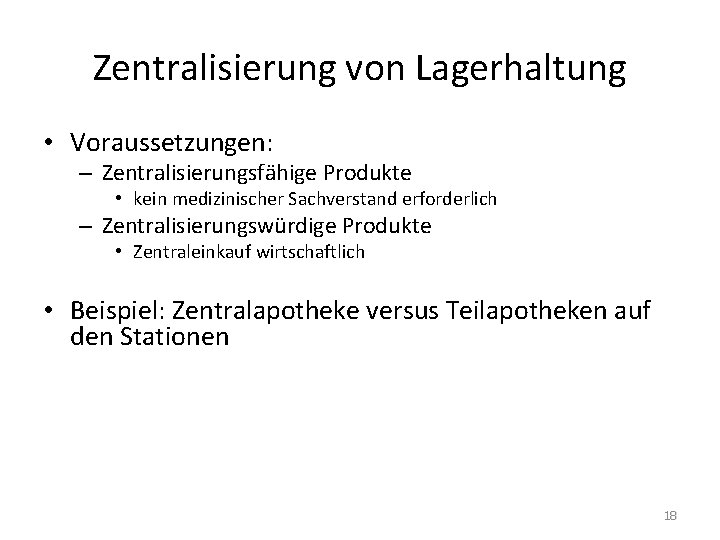 Zentralisierung von Lagerhaltung

• Voraussetzungen:
– Zentralisierungsfähige Produkte
• kein medizinischer Sachverstand erforderlich
– Zentralisierungswürdige Produkte
• Zentraleinkauf wirtschaftlich

• Beispiel: Zentralapotheke versus Teilapotheken auf den Stationen

18